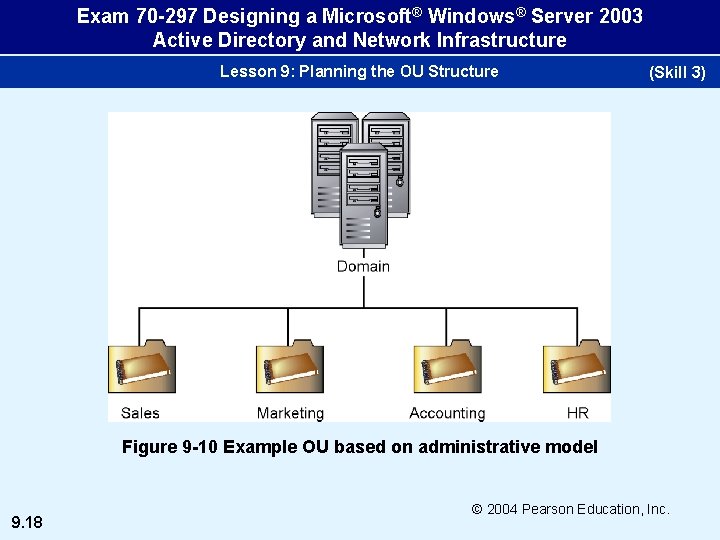 Exam 70-297 Designing a Microsoft® Windows® Server 2003 Active Directory and Network Infrastructure

Lesson 9: Planning the OU Structure

(Skill 3)

Domain

Sales

Marketing

Accounting

HR

Figure 9-10 Example OU based on administrative model

© 2004 Pearson Education, Inc.

9.18